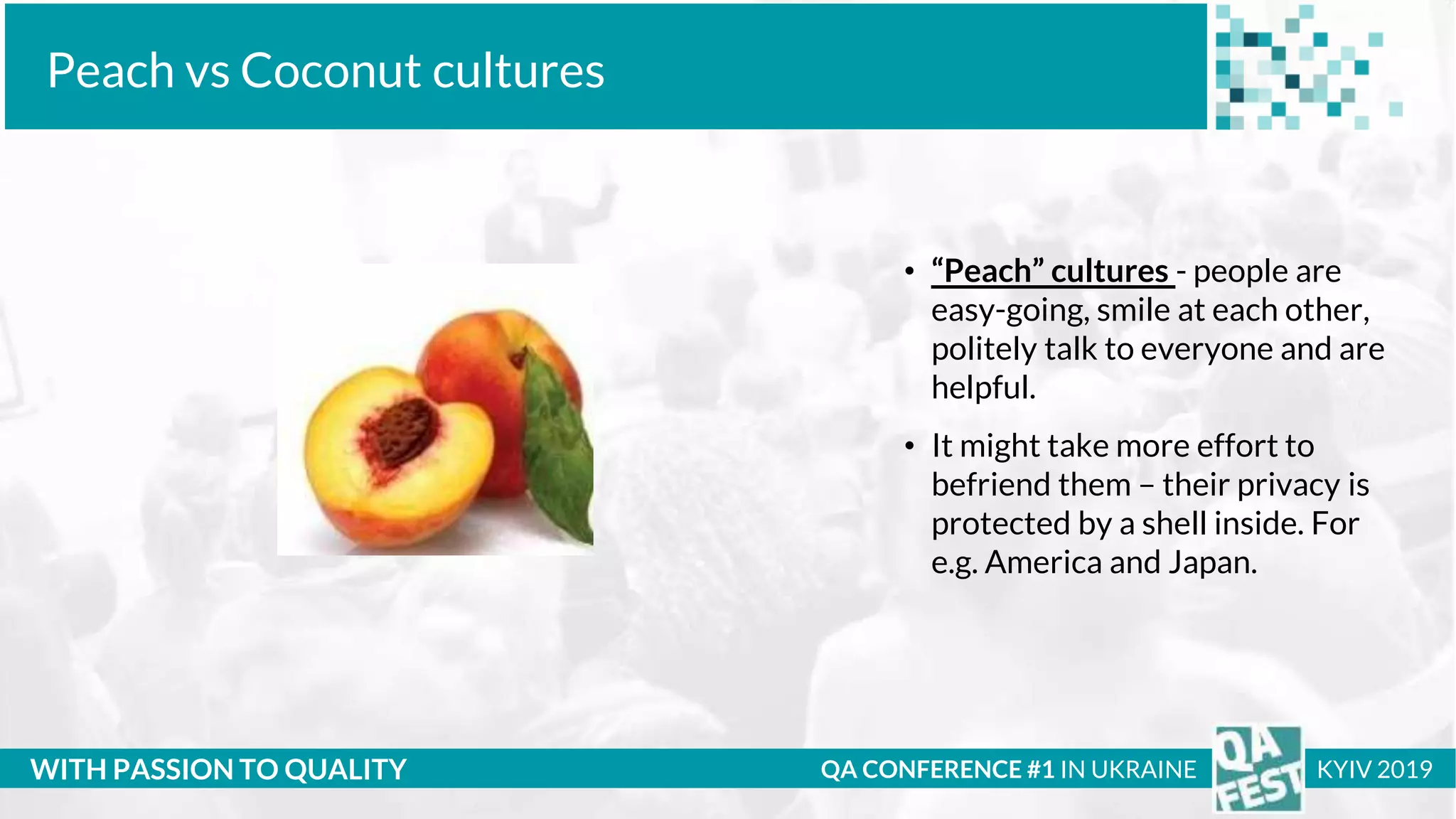 Peach vs Coconut cultures

• “Peach” cultures - people are easy-going, smile at each other, politely talk to everyone and are helpful.

• It might take more effort to befriend them – their privacy is protected by a shell inside. For e.g. America and Japan.

WITH PASSION TO QUALITY

QA CONFERENCE #1 IN UKRAINE

QA FEST

KYIV 2019